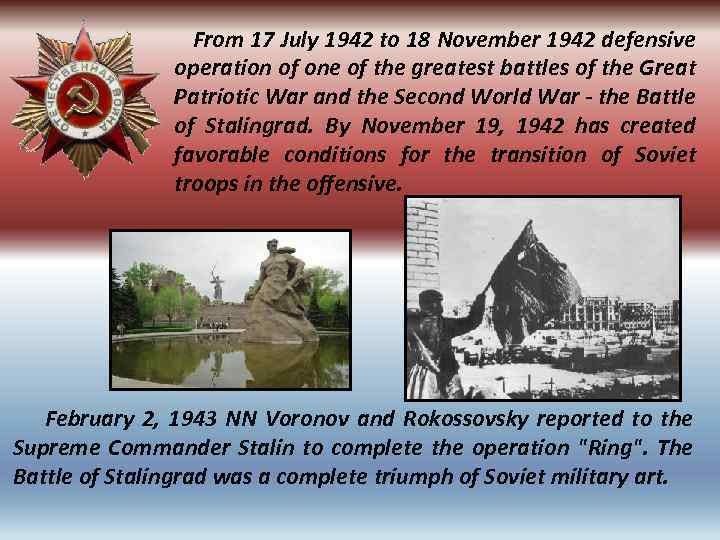 ОТЕЧЕСТВЕННАЯ ВОЙНА

From 17 July 1942 to 18 November 1942 defensive operation of one of the greatest battles of the Great Patriotic War and the Second World War - the Battle of Stalingrad. By November 19, 1942 has created favorable conditions for the transition of Soviet troops in the offensive.

February 2, 1943 NN Voronov and Rokossovsky reported to the Supreme Commander Stalin to complete the operation "Ring". The Battle of Stalingrad was a complete triumph of Soviet military art.